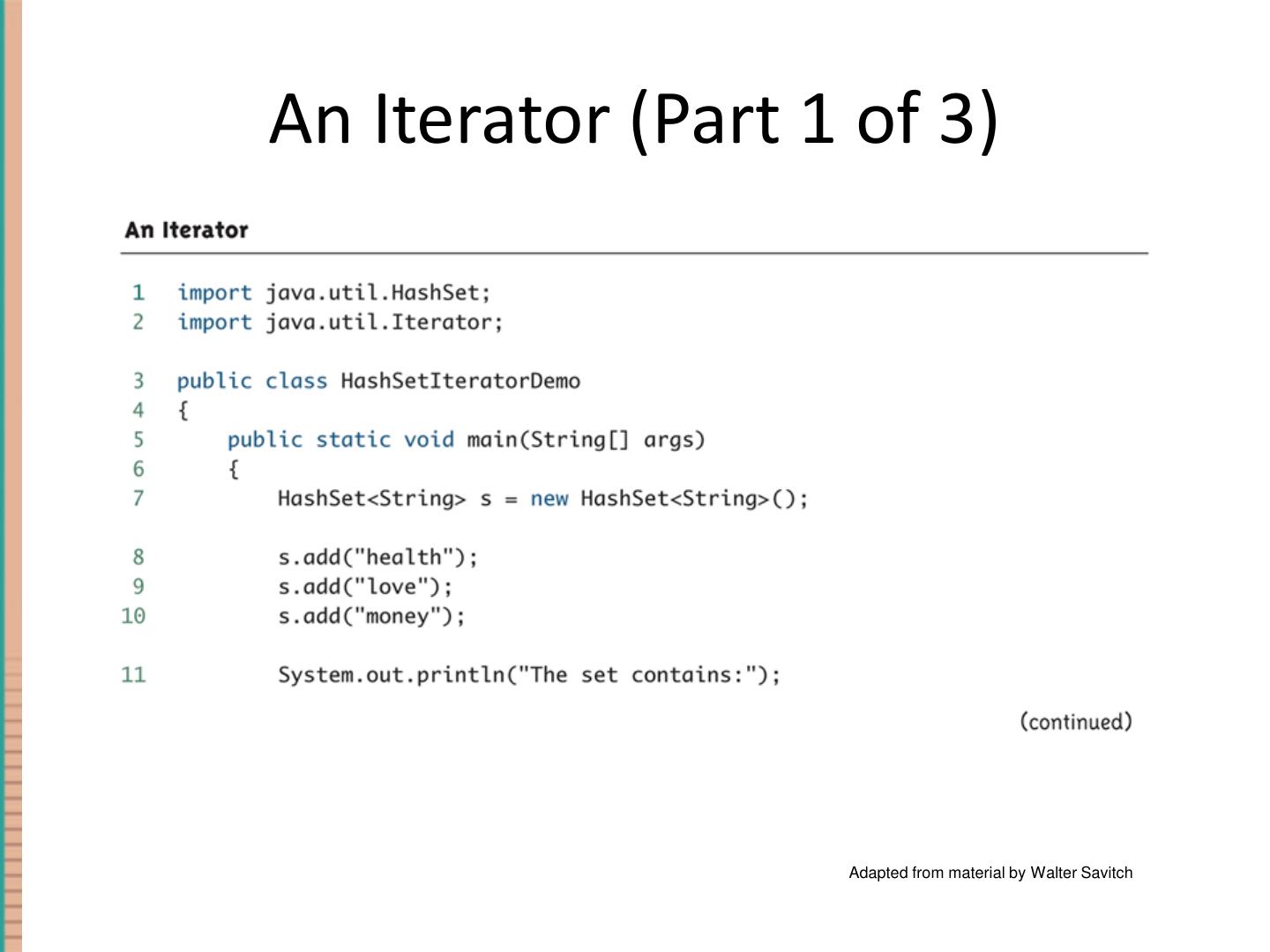 An Iterator (Part 1 of 3)

An Iterator

1 import java.util.HashSet;
2 import java.util.Iterator;

3 public class HashSetIteratorDemo
4 {
5 public static void main(String[] args)
6 {
7 HashSet<String> s = new HashSet<String>();

8 s.add("health");
9 s.add("love");
10 s.add("money");

11 System.out.println("The set contains:");

(continued)

Adapted from material by Walter Savitch